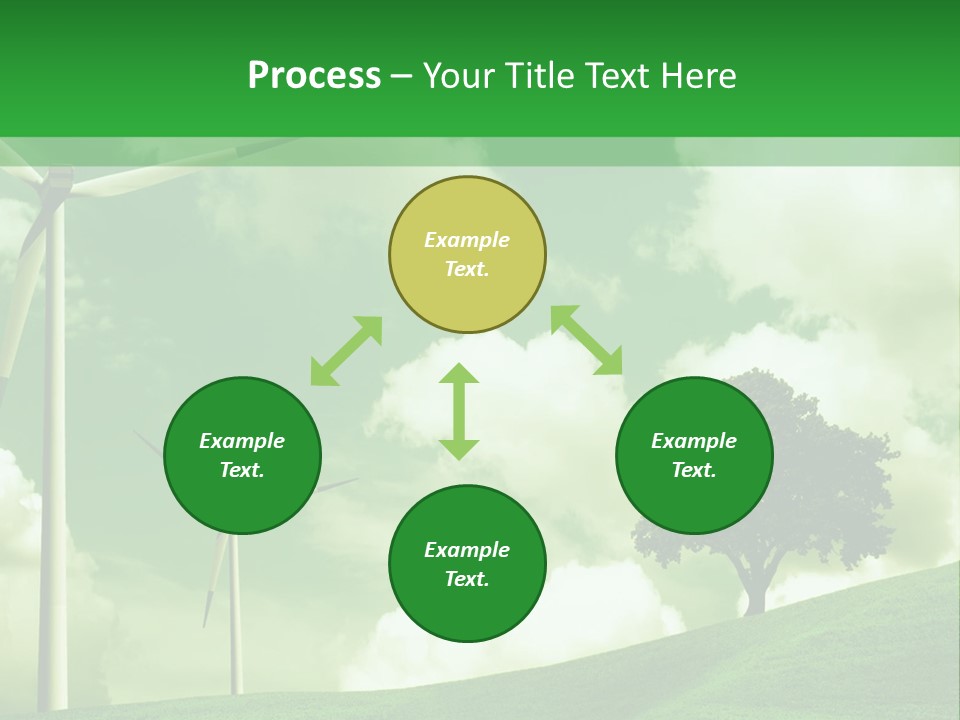 Process – Your Title Text Here

Example Text.

Example Text.

Example Text.

Example Text.